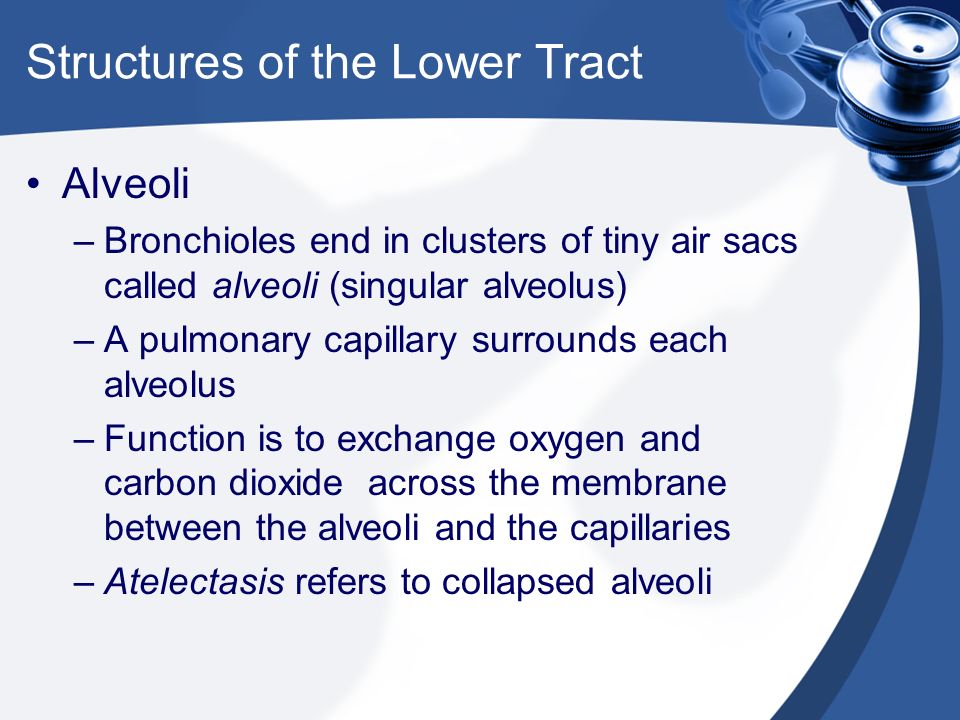 Structures of the Lower Tract

• Alveoli
– Bronchioles end in clusters of tiny air sacs called alveoli (singular alveolus)
– A pulmonary capillary surrounds each alveolus
– Function is to exchange oxygen and carbon dioxide across the membrane between the alveoli and the capillaries
– Atelectasis refers to collapsed alveoli